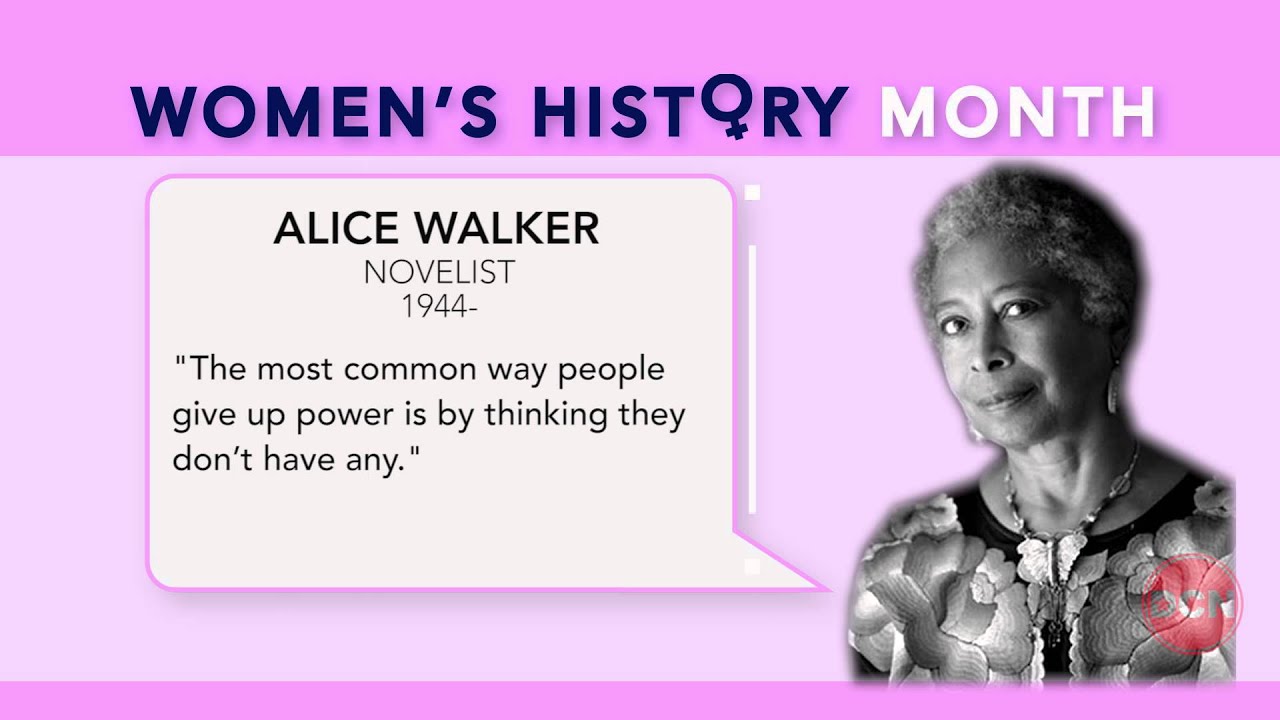 WOMEN'S HISTORY MONTH

ALICE WALKER
NOVELIST
1944-

"The most common way people give up power is by thinking they don't have any."

DCN